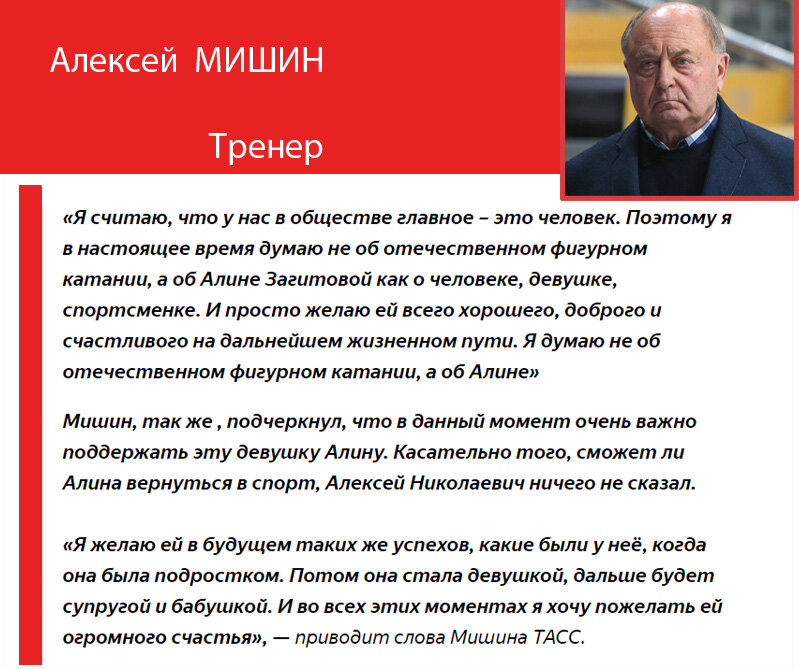 Алексей МИШИН

Тренер

«Я считаю, что у нас в обществе главное – это человек. Поэтому я в настоящее время думаю не об отечественном фигурном катании, а об Алине Загитовой как о человеке, девушке, спортсменке. И просто желаю ей всего хорошего, доброго и счастливого на дальнейшем жизненном пути. Я думаю не об отечественном фигурном катании, а об Алине»

Мишин, так же , подчеркнул, что в данный момент очень важно поддержать эту девушку Алину. Касательно того, сможет ли Алина вернуться в спорт, Алексей Николаевич ничего не сказал.

«Я желаю ей в будущем таких же успехов, какие были у неё, когда она была подростком. Потом она стала девушкой, дальше будет супругой и бабушкой. И во всех этих моментах я хочу пожелать ей огромного счастья», — приводит слова Мишина ТАСС.